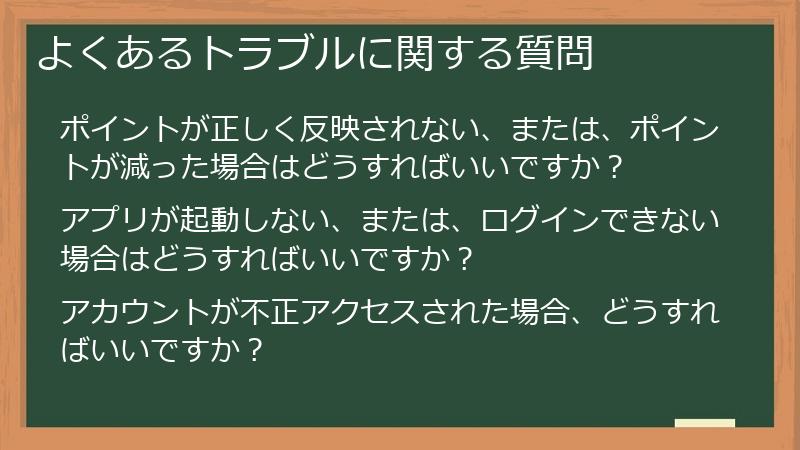 よくあるトラブルに関する質問

ポイントが正しく反映されない、または、ポイントが減った場合はどうすればいいですか？

アプリが起動しない、または、ログインできない場合はどうすればいいですか？

アカウントが不正アクセスされた場合、どうすればいいですか？